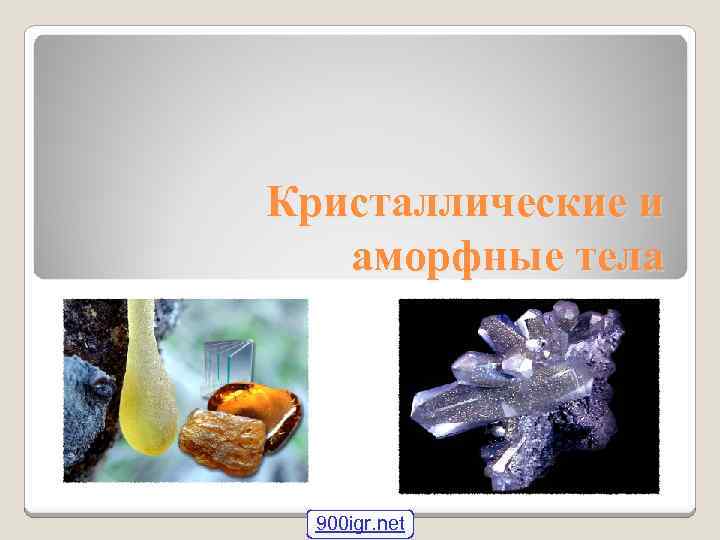 Кристаллические и аморфные тела

900igr.net